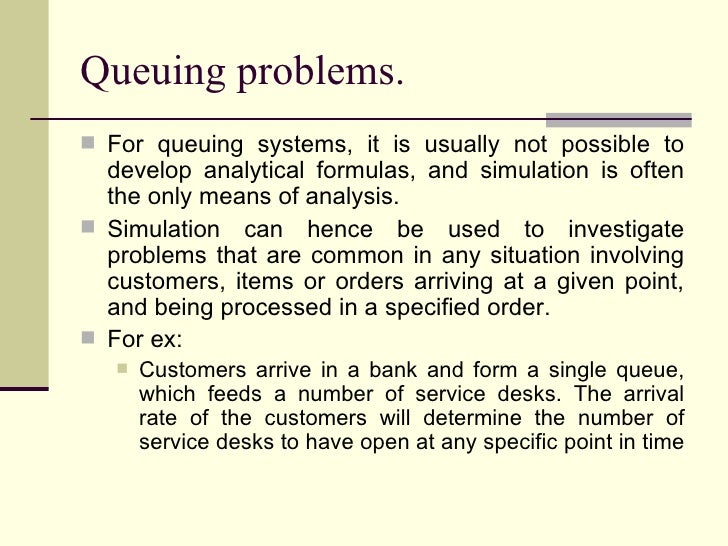 Queuing problems.

For queuing systems, it is usually not possible to develop analytical formulas, and simulation is often the only means of analysis.

Simulation can hence be used to investigate problems that are common in any situation involving customers, items or orders arriving at a given point, and being processed in a specified order.

For ex:

Customers arrive in a bank and form a single queue, which feeds a number of service desks. The arrival rate of the customers will determine the number of service desks to have open at any specific point in time